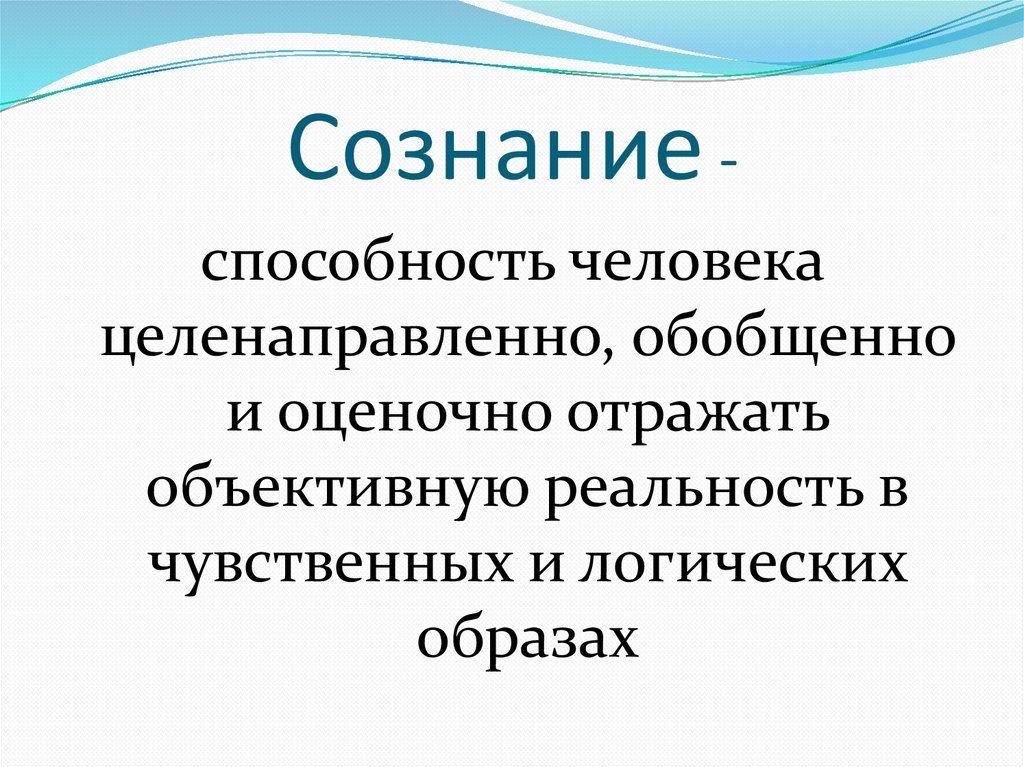 Сознание -

способность человека целенаправленно, обобщенно и оценочно отражать объективную реальность в чувственных и логических образах